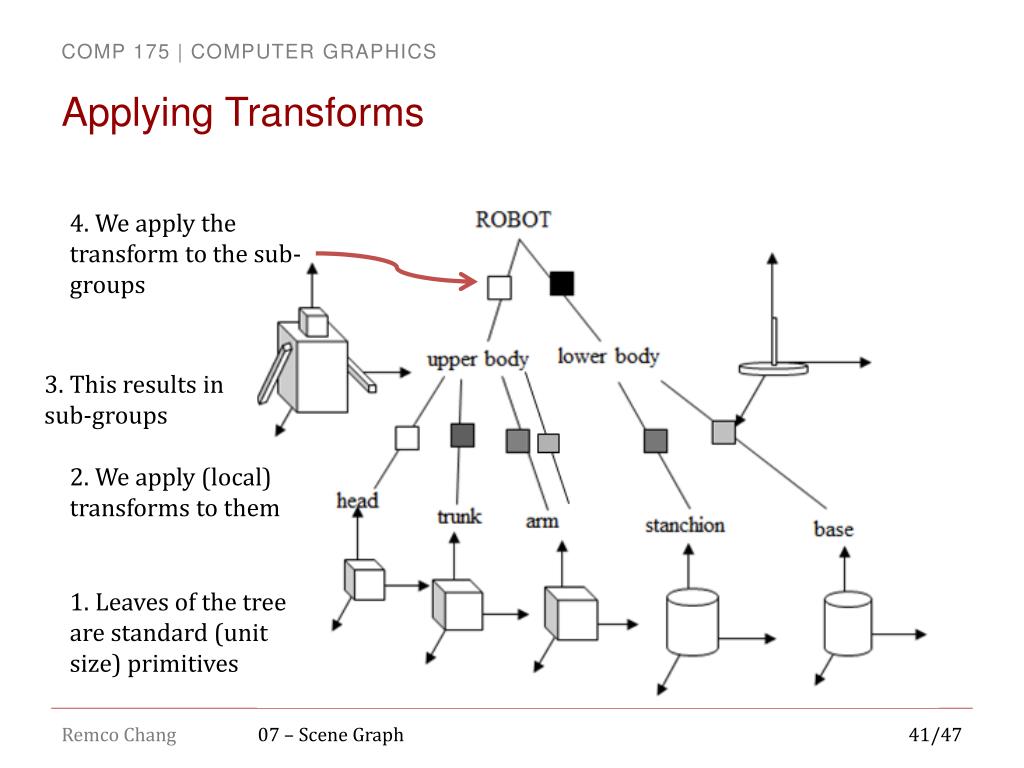 COMP 175 | COMPUTER GRAPHICS

Applying Transforms

4. We apply the transform to the sub-groups

3. This results in sub-groups

2. We apply (local) transforms to them

1. Leaves of the tree are standard (unit size) primitives

ROBOT

upper body

lower body

head

trunk

arm

stanchion

base

Remco Chang

07 – Scene Graph

41/47